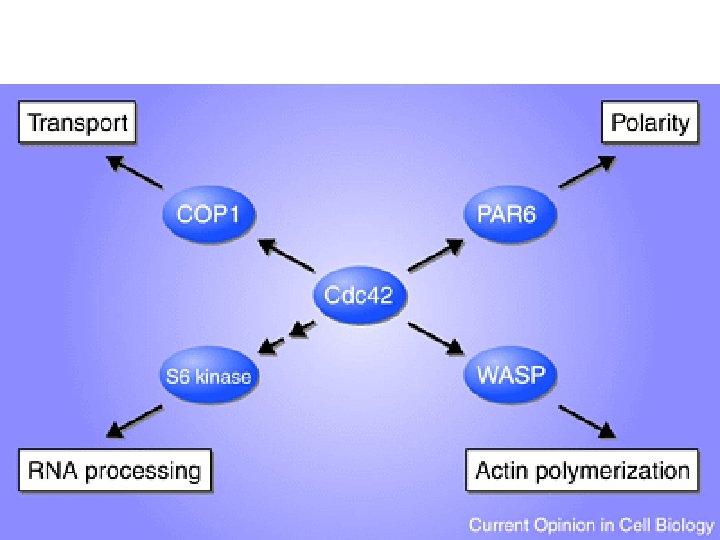 Transport

Polarity

COP1

PAR6

Cdc42

S6 kinase

WASP

RNA processing

Actin polymerization

Current Opinion in Cell Biology